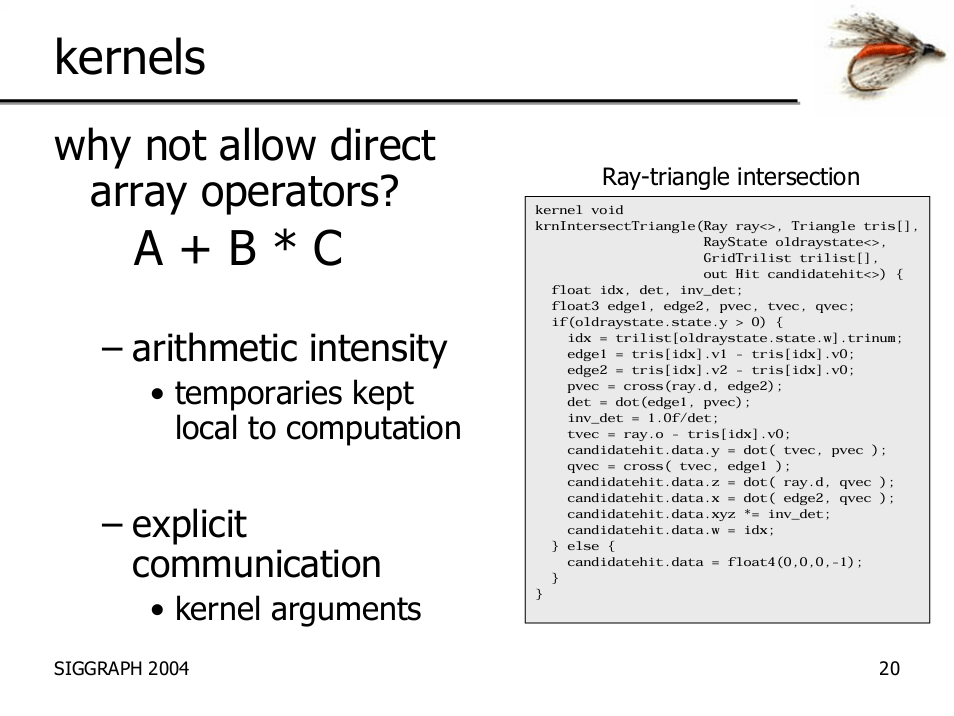 kernels

why not allow direct array operators?

A + B * C

– arithmetic intensity

• temporaries kept local to computation

– explicit communication

• kernel arguments

Ray-triangle intersection

kernel void
krnIntersectTriangle(Ray ray<>, Triangle tris[],
                     RayState oldraystate<>,
                     GridTrilist trilist[],
                     out Hit candidatehit<>) {
  float idx, det, inv_det;
  float3 edge1, edge2, pvec, tvec, qvec;
  if(oldraystate.state.y > 0) {
    idx = trilist[oldraystate.state.w].trinum;
    edge1 = tris[idx].v1 - tris[idx].v0;
    edge2 = tris[idx].v2 - tris[idx].v0;
    pvec = cross(ray.d, edge2);
    det = dot(edge1, pvec);
    inv_det = 1.0f/det;
    tvec = ray.o - tris[idx].v0;
    candidatehit.data.y = dot( tvec, pvec );
    qvec = cross( tvec, edge1 );
    candidatehit.data.z = dot( ray.d, qvec );
    candidatehit.data.x = dot( edge2, qvec );
    candidatehit.data.xyz *= inv_det;
    candidatehit.data.w = idx;
  } else {
    candidatehit.data = float4(0,0,0,-1);
  }
}

SIGGRAPH 2004

20